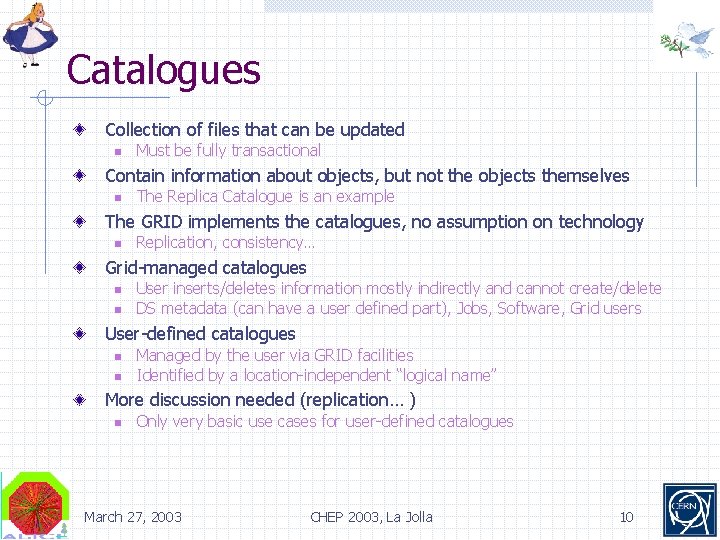 Catalogues

Collection of files that can be updated
Must be fully transactional

Contain information about objects, but not the objects themselves
The Replica Catalogue is an example

The GRID implements the catalogues, no assumption on technology
Replication, consistency…

Grid-managed catalogues
User inserts/deletes information mostly indirectly and cannot create/delete
DS metadata (can have a user defined part), Jobs, Software, Grid users

User-defined catalogues
Managed by the user via GRID facilities
Identified by a location-independent "logical name"

More discussion needed (replication… )
Only very basic use cases for user-defined catalogues

March 27, 2003 CHEP 2003, La Jolla 10

CERN